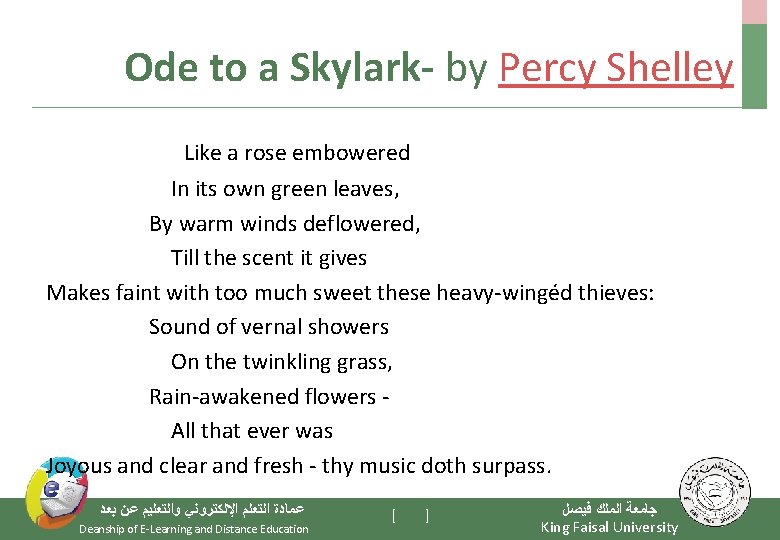 Ode to a Skylark- by Percy Shelley

Like a rose embowered
In its own green leaves,
By warm winds deflowered,
Till the scent it gives
Makes faint with too much sweet these heavy-wingéd thieves:
Sound of vernal showers
On the twinkling grass,
Rain-awakened flowers -
All that ever was
Joyous and clear and fresh - thy music doth surpass.

عمادة التعلم الإلكتروني والتعليم عن بعد
Deanship of E-Learning and Distance Education

[ ]

جامعة الملك فيصل
King Faisal University